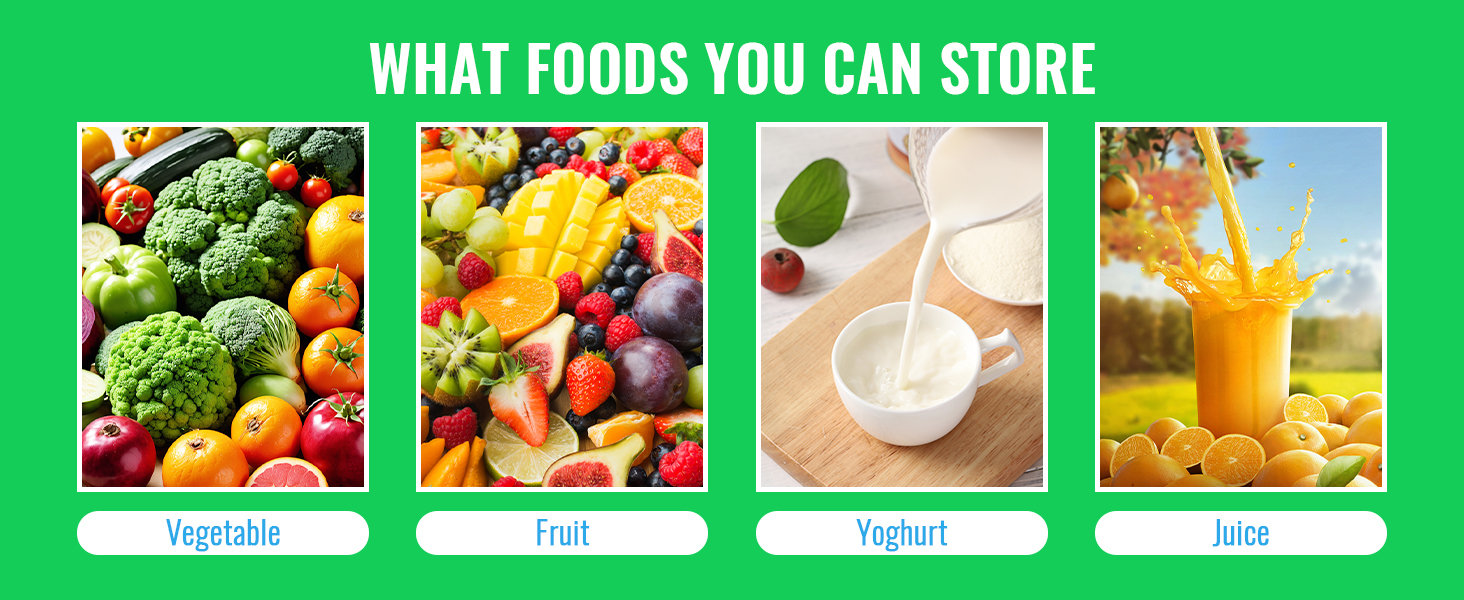 WHAT FOODS YOU CAN STORE

Vegetable

Fruit

Yoghurt

Juice